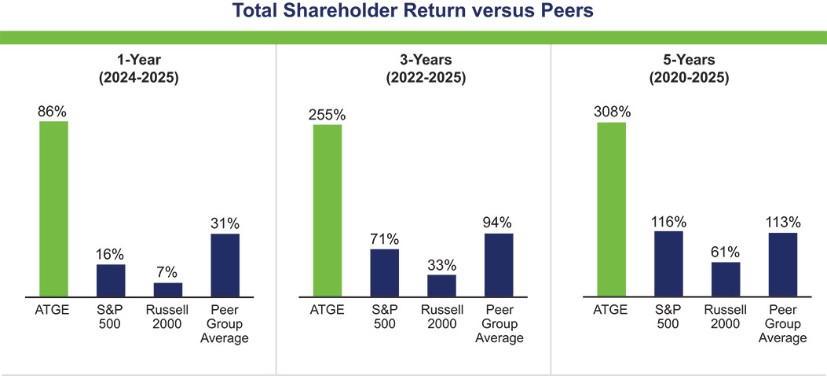 Total Shareholder Return versus Peers

1-Year
(2024-2025)

86%
16%
7%
31%

ATGE
S&P 500
Russell 2000
Peer Group Average

3-Years
(2022-2025)

255%
71%
33%
94%

ATGE
S&P 500
Russell 2000
Peer Group Average

5-Years
(2020-2025)

308%
116%
61%
113%

ATGE
S&P 500
Russell 2000
Peer Group Average